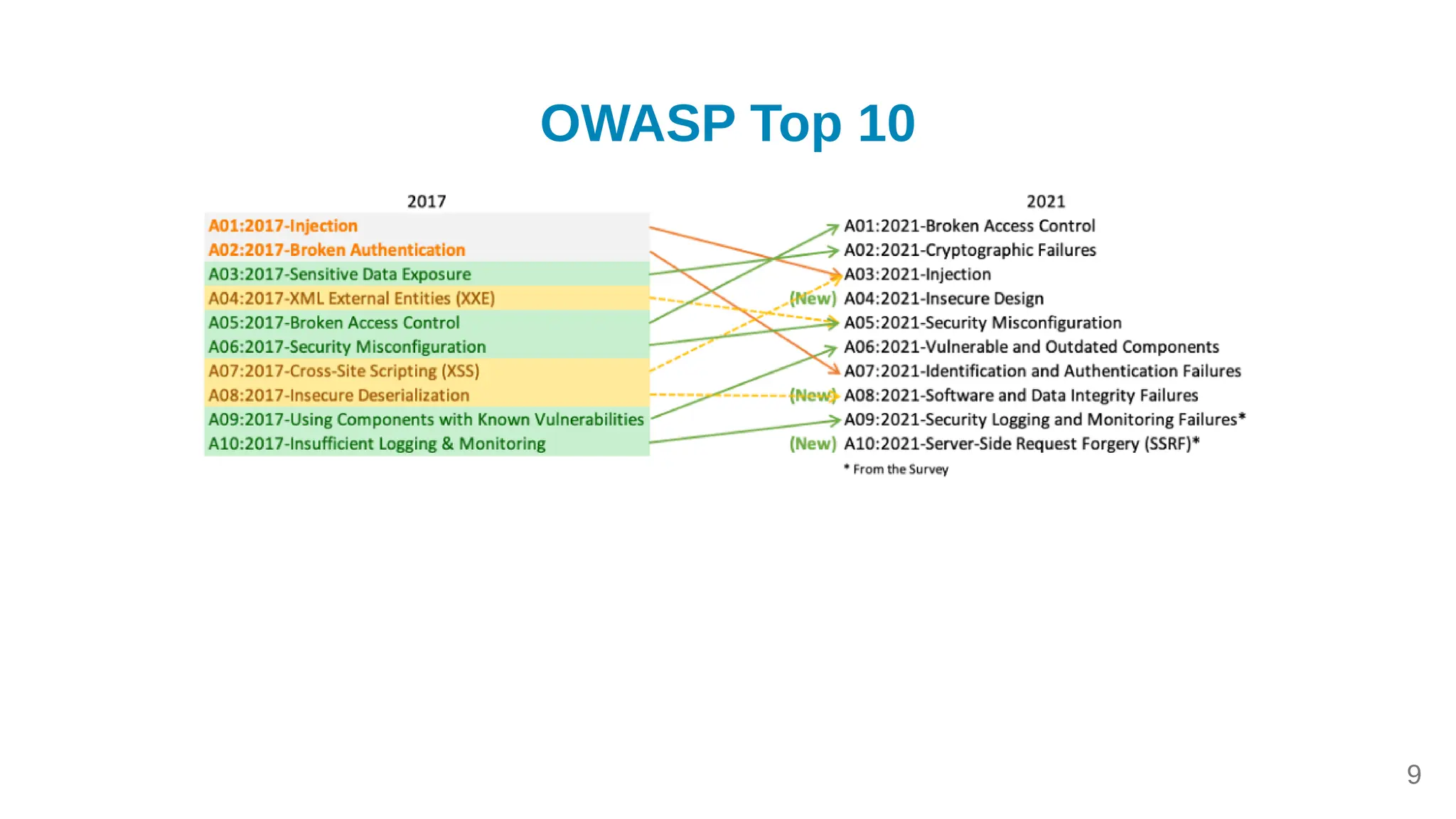 OWASP Top 10

2017

A01:2017-Injection
A02:2017-Broken Authentication
A03:2017-Sensitive Data Exposure
A04:2017-XML External Entities (XXE)
A05:2017-Broken Access Control
A06:2017-Security Misconfiguration
A07:2017-Cross-Site Scripting (XSS)
A08:2017-Insecure Deserialization
A09:2017-Using Components with Known Vulnerabilities
A10:2017-Insufficient Logging & Monitoring

2021

A01:2021-Broken Access Control
A02:2021-Cryptographic Failures
A03:2021-Injection
(New) A04:2021-Insecure Design
A05:2021-Security Misconfiguration
A06:2021-Vulnerable and Outdated Components
A07:2021-Identification and Authentication Failures
(New) A08:2021-Software and Data Integrity Failures
A09:2021-Security Logging and Monitoring Failures*
(New) A10:2021-Server-Side Request Forgery (SSRF)*
* From the Survey

9